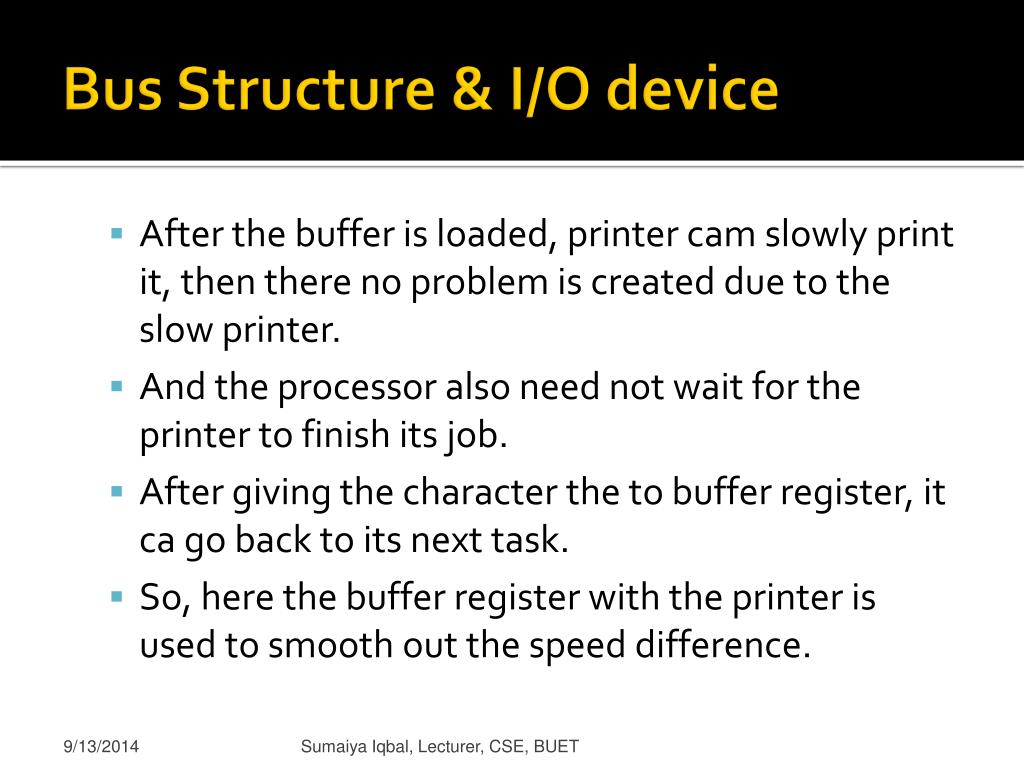 Bus Structure & I/O device

After the buffer is loaded, printer cam slowly print it, then there no problem is created due to the slow printer.

And the processor also need not wait for the printer to finish its job.

After giving the character the to buffer register, it ca go back to its next task.

So, here the buffer register with the printer is used to smooth out the speed difference.

9/13/2014

Sumaiya Iqbal, Lecturer, CSE, BUET